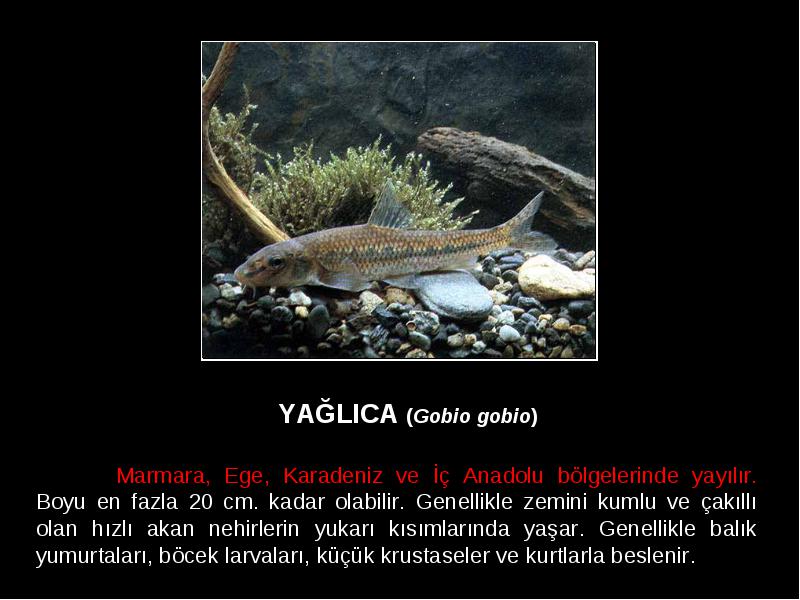 YAĞLICA (Gobio gobio)

Marmara, Ege, Karadeniz ve İç Anadolu bölgelerinde yayılır. Boyu en fazla 20 cm. kadar olabilir. Genellikle zemini kumlu ve çakıllı olan hızlı akan nehirlerin yukarı kısımlarında yaşar. Genellikle balık yumurtaları, böcek larvaları, küçük krustaseler ve kurtlarla beslenir.